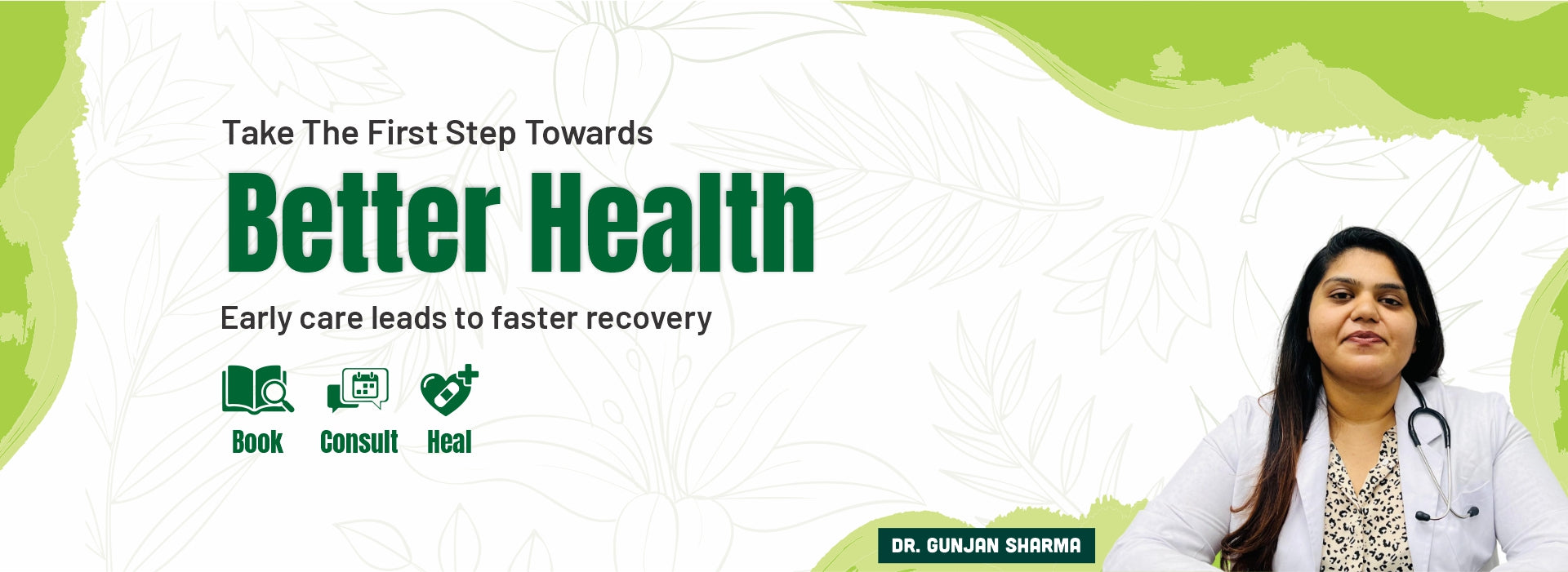 Take The First Step Towards

Better Health

Early care leads to faster recovery

Book Consult Heal

DR. GUNJAN SHARMA